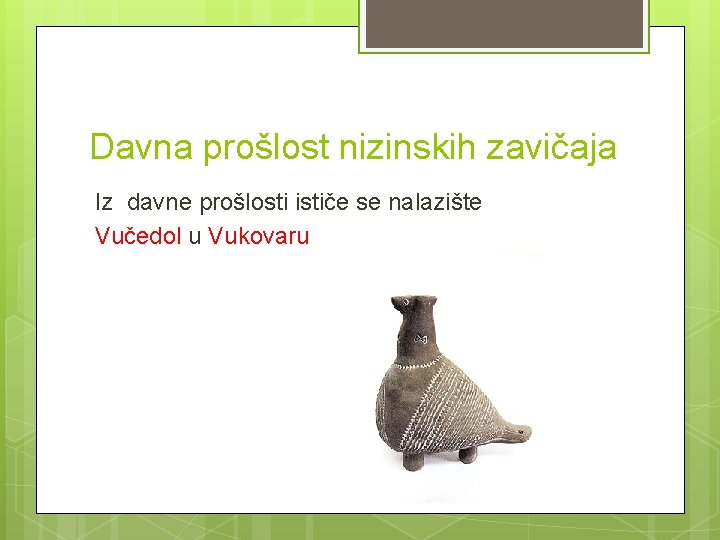 Davna prošlost nizinskih zavičaja

Iz davne prošlosti ističe se nalazište Vučedol u Vukovaru